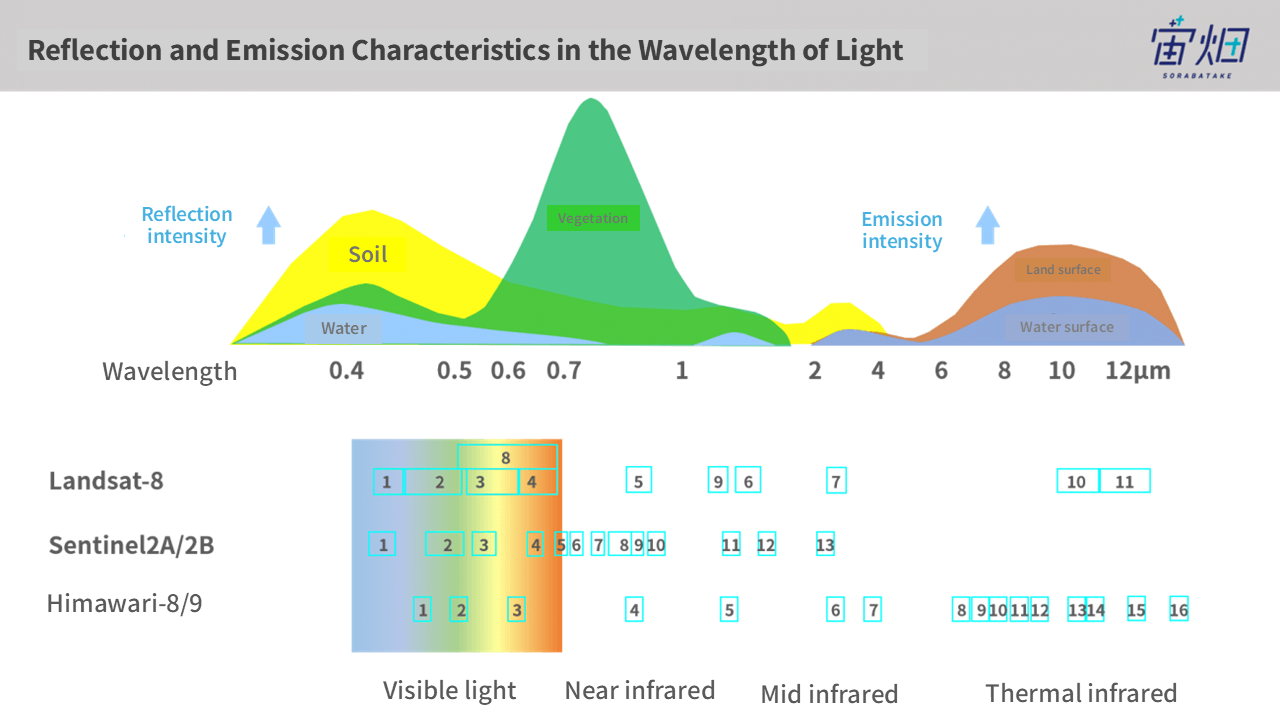 Reflection and Emission Characteristics in the Wavelength of Light

宙畑
SORABATAKE

Reflection intensity

Soil

Vegetation

Water

Emission intensity

Land surface

Water surface

Wavelength 0.4 0.5 0.6 0.7 1 2 4 6 8 10 12μm

Landsat-8
8
1 2 3 4 5 9 6 7 10 11

Sentinel2A/2B
1 2 3 4 5 6 7 8 9 10 11 12 13

Himawari-8/9
1 2 3 4 5 6 7 8 9 10 11 12 13 14 15 16

Visible light Near infrared Mid infrared Thermal infrared